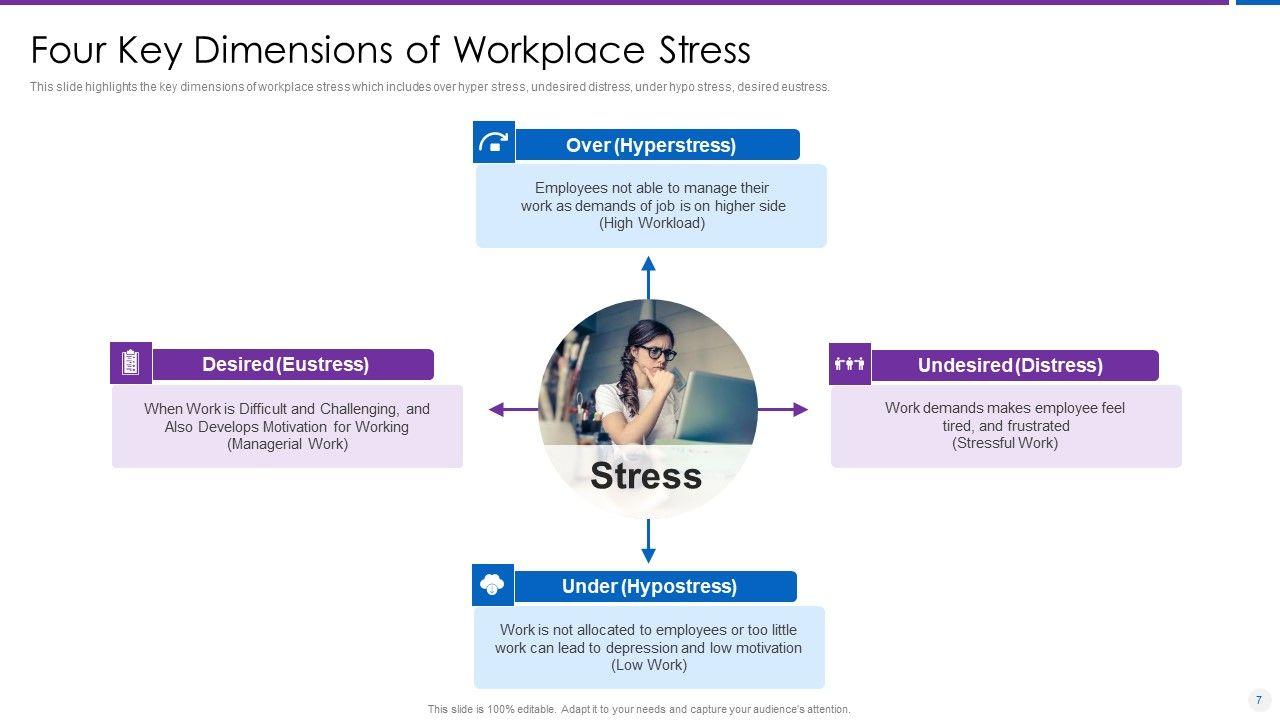 Four Key Dimensions of Workplace Stress

This slide highlights the key dimensions of workplace stress which includes over hyper stress, undesired distress, under hypo stress, desired eustress.

Over (Hyperstress)

Employees not able to manage their work as demands of job is on higher side (High Workload)

Desired (Eustress)

When Work is Difficult and Challenging, and Also Develops Motivation for Working (Managerial Work)

Stress

Undesired (Distress)

Work demands makes employee feel tired, and frustrated (Stressful Work)

Under (Hypostress)

Work is not allocated to employees or too little work can lead to depression and low motivation (Low Work)

This slide is 100% editable. Adapt it to your needs and capture your audience's attention.

7